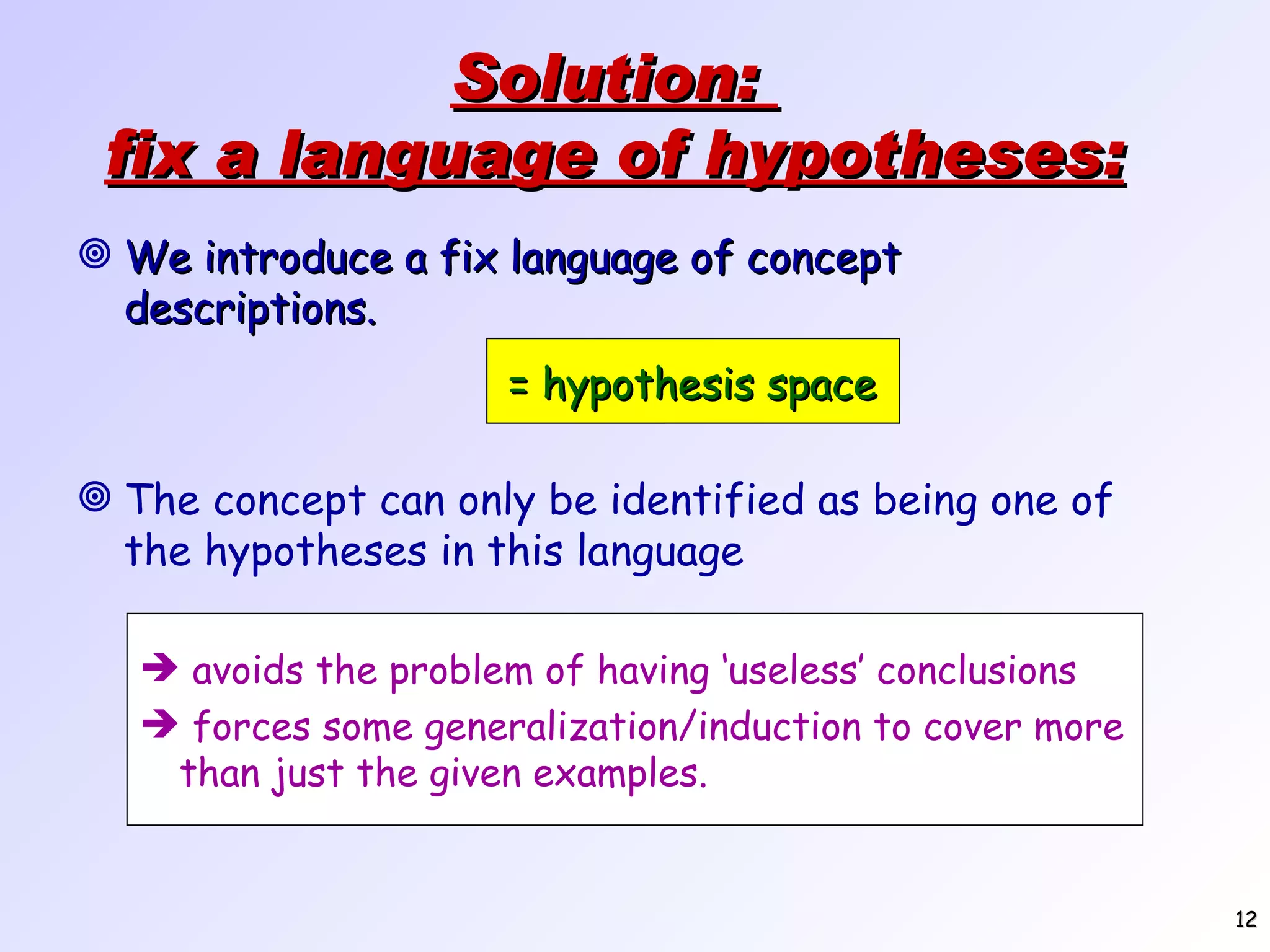 Solution:
fix a language of hypotheses:

We introduce a fix language of concept descriptions.

= hypothesis space

The concept can only be identified as being one of the hypotheses in this language

→ avoids the problem of having 'useless' conclusions
→ forces some generalization/induction to cover more than just the given examples.

12